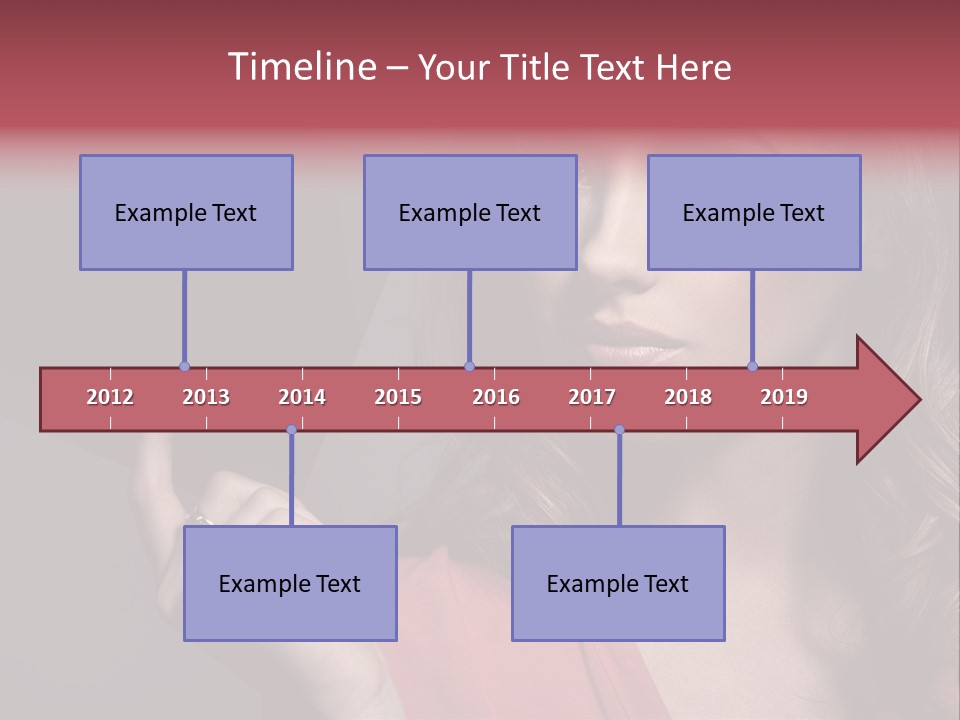 Timeline – Your Title Text Here

Example Text

Example Text

Example Text

2012 2013 2014 2015 2016 2017 2018 2019

Example Text

Example Text